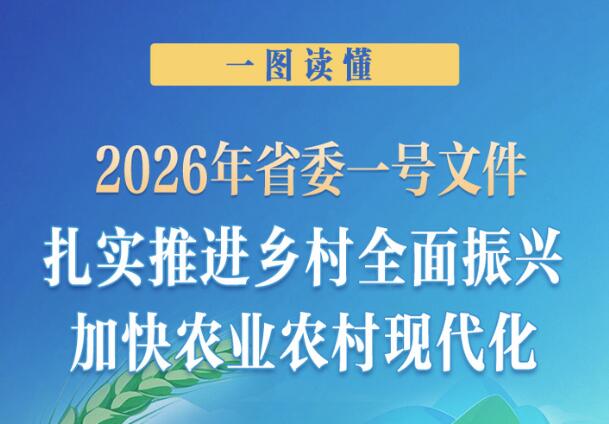 一图读懂

2026年省委一号文件

扎实推进乡村全面振兴
加快农业农村现代化